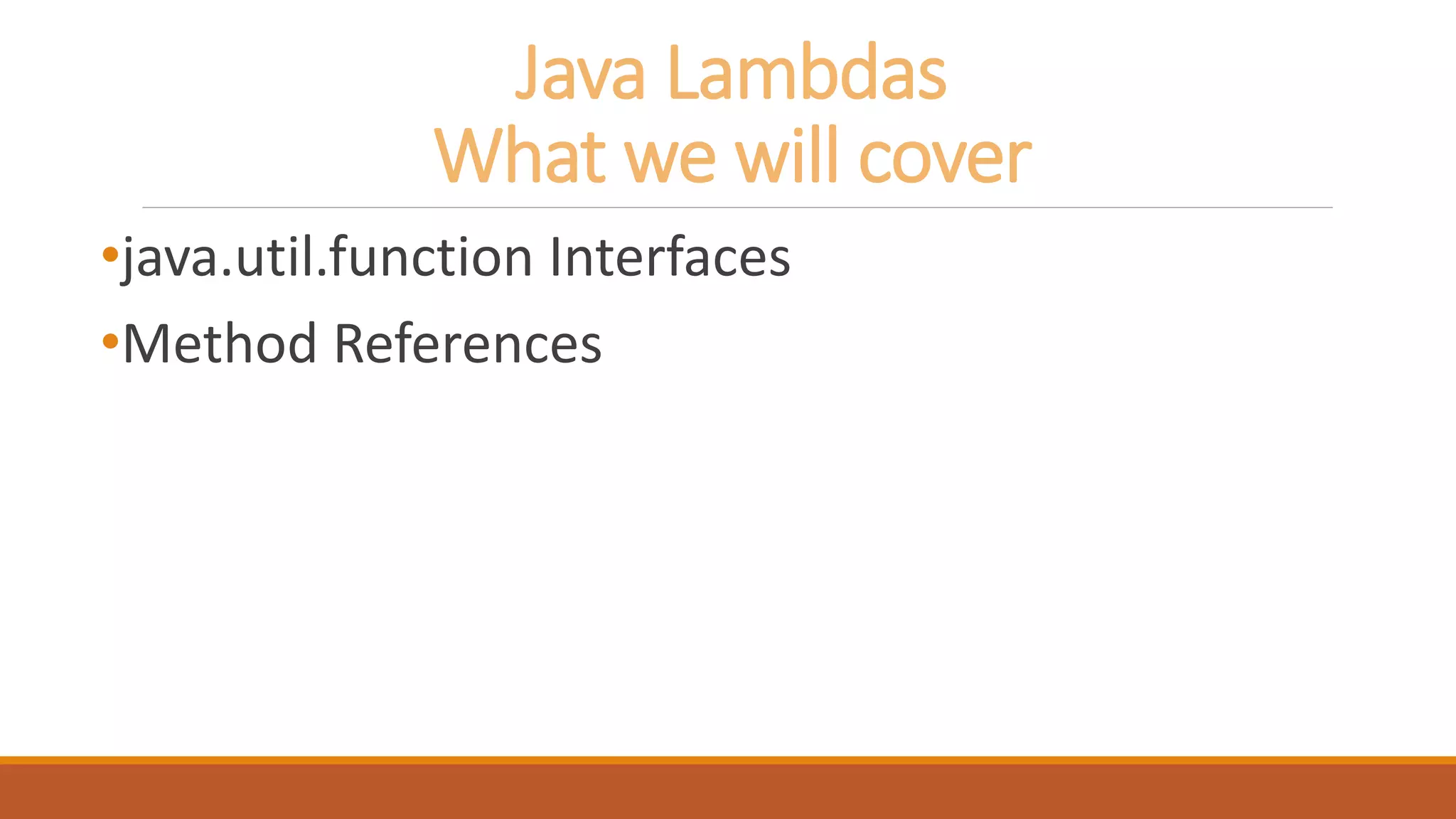 Java Lambdas
What we will cover

•java.util.function Interfaces
•Method References